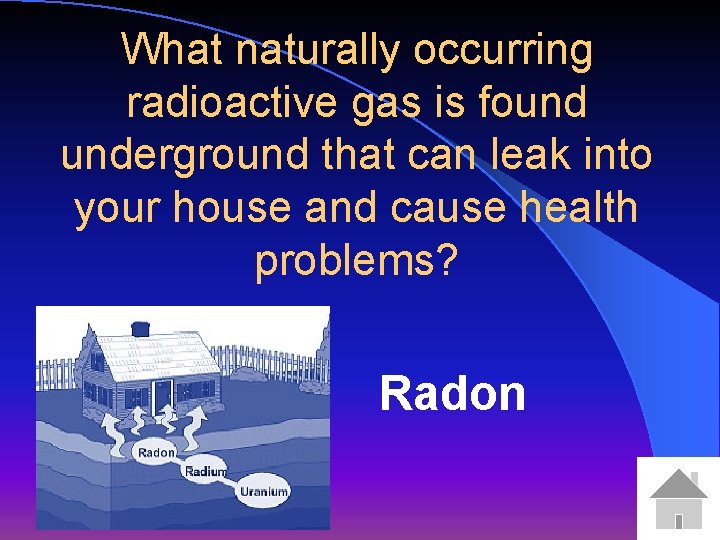 What naturally occurring radioactive gas is found underground that can leak into your house and cause health problems?

Radon
Radium
Uranium

Radon